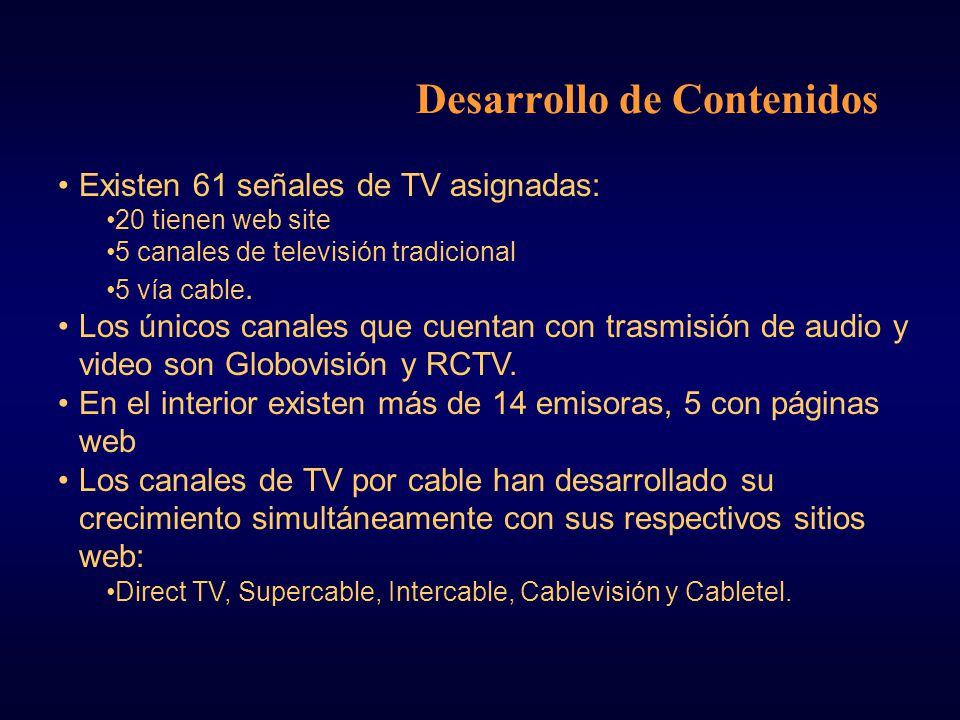 Desarrollo de Contenidos

• Existen 61 señales de TV asignadas:
•20 tienen web site
•5 canales de televisión tradicional
•5 vía cable.
• Los únicos canales que cuentan con trasmisión de audio y video son Globovisión y RCTV.
• En el interior existen más de 14 emisoras, 5 con páginas web
• Los canales de TV por cable han desarrollado su crecimiento simultáneamente con sus respectivos sitios web:
•Direct TV, Supercable, Intercable, Cablevisión y Cabletel.